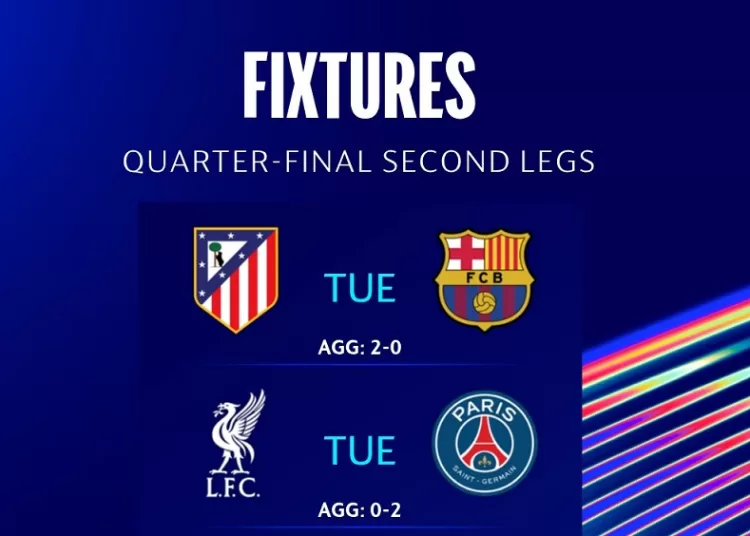 FIXTURES

QUARTER-FINAL SECOND LEGS

TUE

FCB

AGG: 2-0

L.F.C.

TUE

PARIS
SAINT-GERMAIN

AGG: 0-2